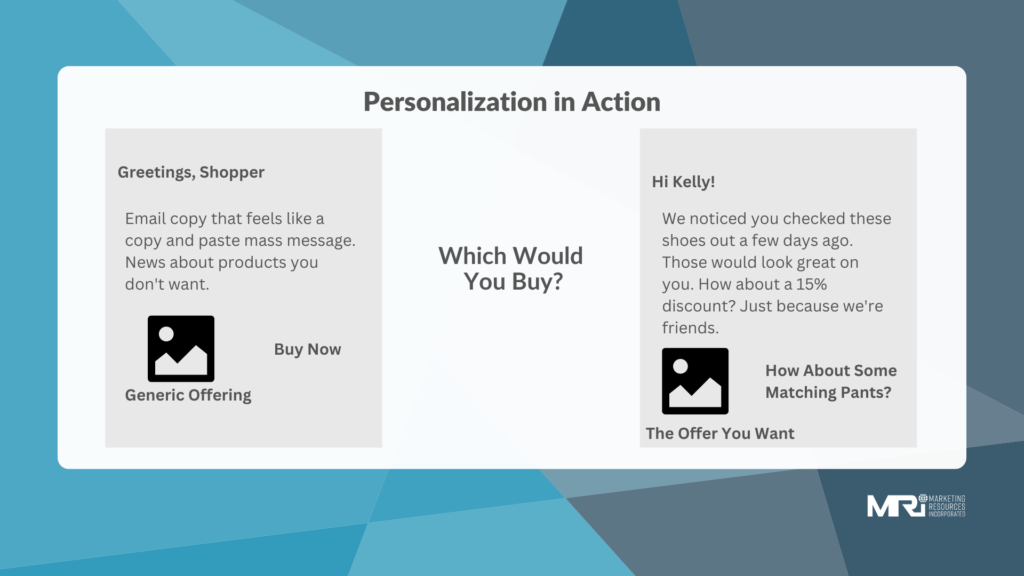 Personalization in Action

Greetings, Shopper

Email copy that feels like a copy and paste mass message. News about products you don't want.

Buy Now

Generic Offering

Which Would You Buy?

Hi Kelly!

We noticed you checked these shoes out a few days ago. Those would look great on you. How about a 15% discount? Just because we're friends.

How About Some Matching Pants?

The Offer You Want

MRI MARKETING RESOURCES INCORPORATED